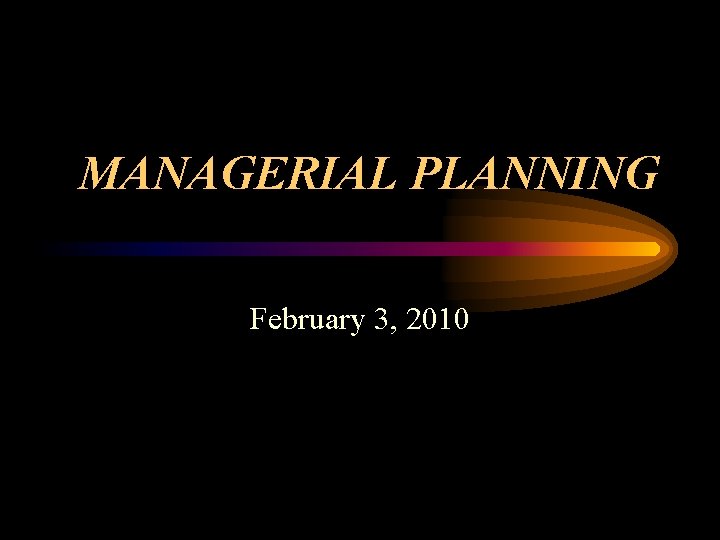 MANAGERIAL PLANNING

February 3, 2010